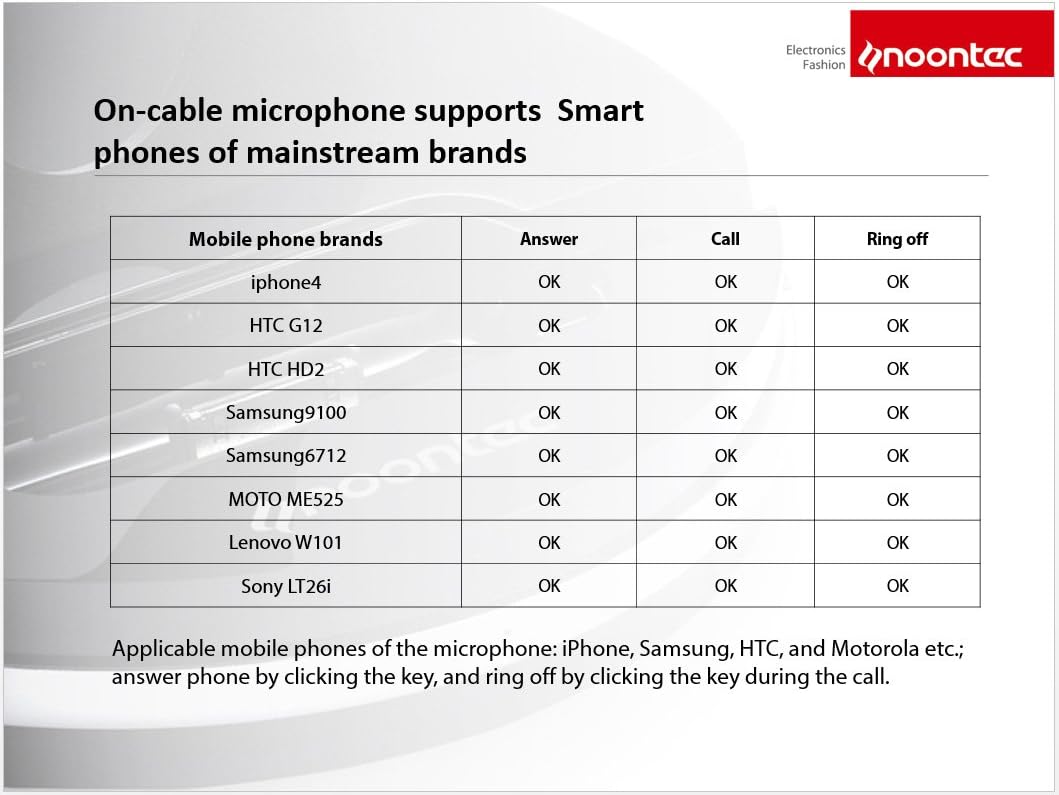 Electronics
Fashion

noontec

On-cable microphone supports Smart phones of mainstream brands

| Mobile phone brands | Answer | Call | Ring off |
|---|---|---|---|
| iphone4 | OK | OK | OK |
| HTC G12 | OK | OK | OK |
| HTC HD2 | OK | OK | OK |
| Samsung9100 | OK | OK | OK |
| Samsung6712 | OK | OK | OK |
| MOTO ME525 | OK | OK | OK |
| Lenovo W101 | OK | OK | OK |
| Sony LT26i | OK | OK | OK |

Applicable mobile phones of the microphone: iPhone, Samsung, HTC, and Motorola etc.; answer phone by clicking the key, and ring off by clicking the key during the call.